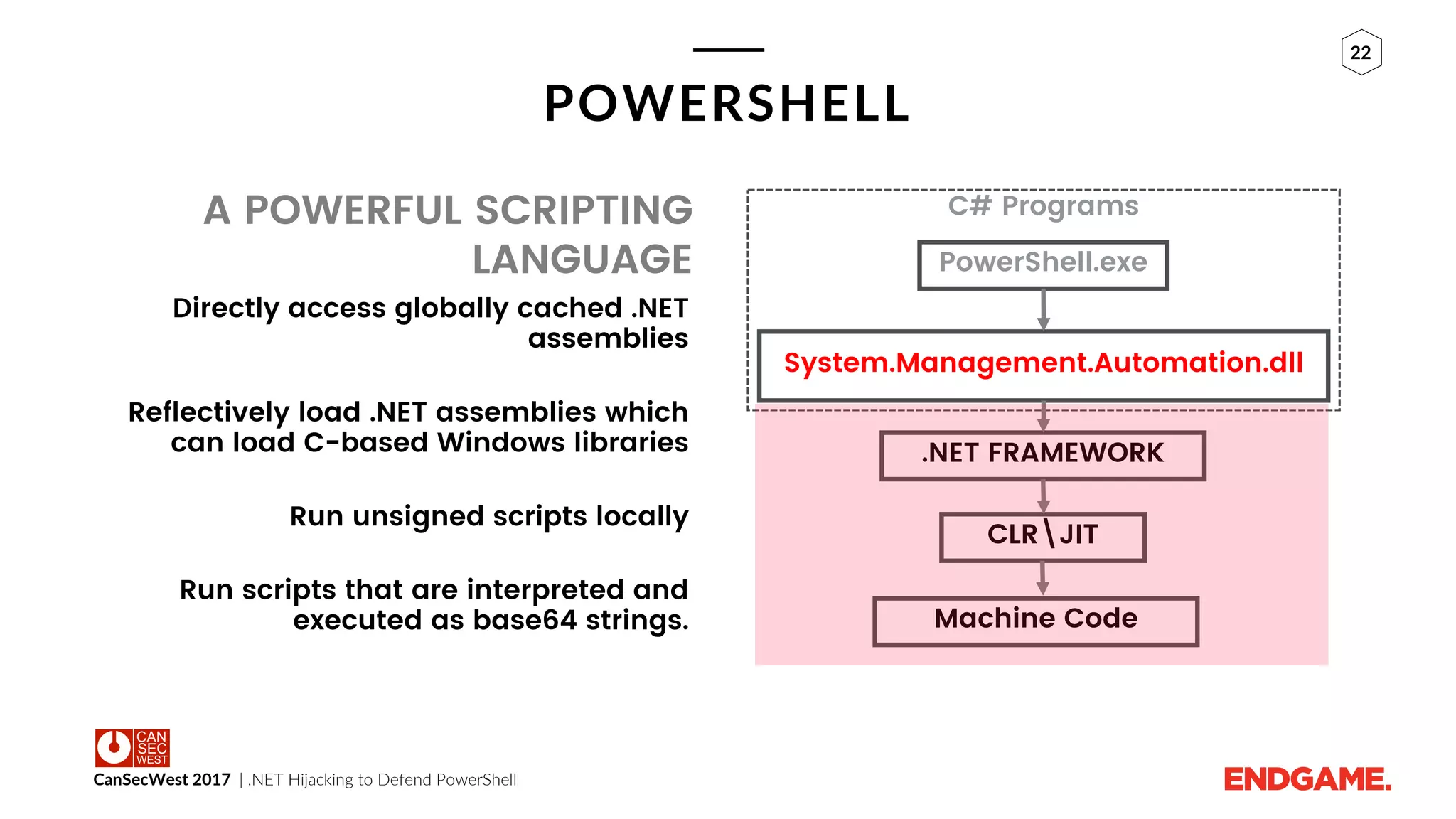 22

POWERSHELL

A POWERFUL SCRIPTING LANGUAGE

Directly access globally cached .NET assemblies

Reflectively load .NET assemblies which can load C-based Windows libraries

Run unsigned scripts locally

Run scripts that are interpreted and executed as base64 strings.

C# Programs

PowerShell.exe

System.Management.Automation.dll

.NET FRAMEWORK

CLR \ JIT

Machine Code

CAN SEC WEST

CanSecWest 2017 | .NET Hijacking to Defend PowerShell

ENDGAME.